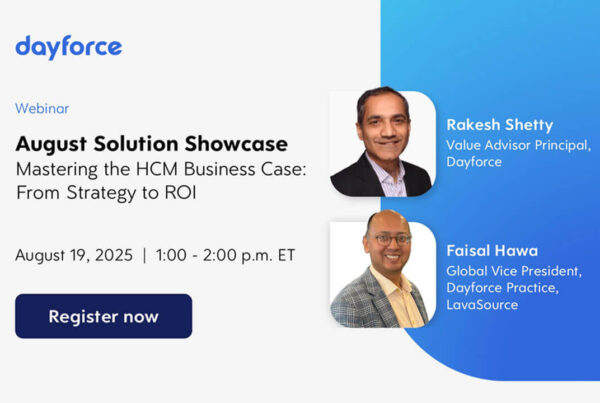 dayforce

Webinar

August Solution Showcase
Mastering the HCM Business Case: From Strategy to ROI

August 19, 2025 | 1:00 - 2:00 p.m. ET

Register now

Rakesh Shetty
Value Advisor Principal, Dayforce

Faisal Hawa
Global Vice President, Dayforce Practice, LavaSource